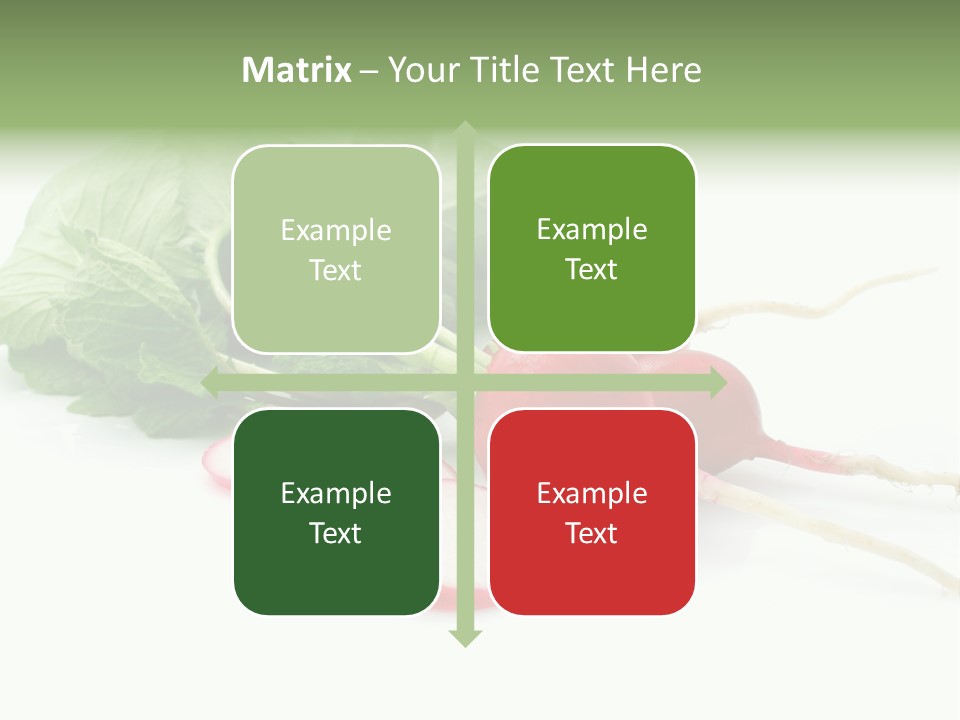 Matrix – Your Title Text Here

Example Text

Example Text

Example Text

Example Text